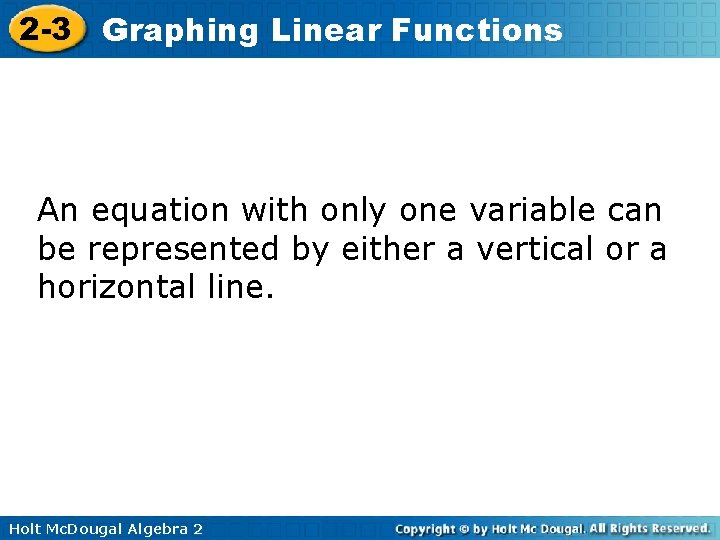 2-3 Graphing Linear Functions

An equation with only one variable can be represented by either a vertical or a horizontal line.

Holt McDougal Algebra 2

Copyright © by Holt Mc Dougal. All Rights Reserved.